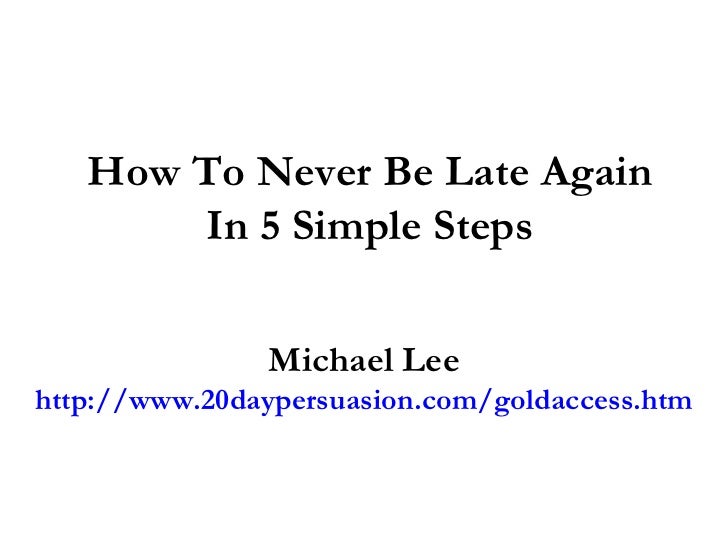 How To Never Be Late Again
In 5 Simple Steps

Michael Lee
http://www.20daypersuasion.com/goldaccess.htm